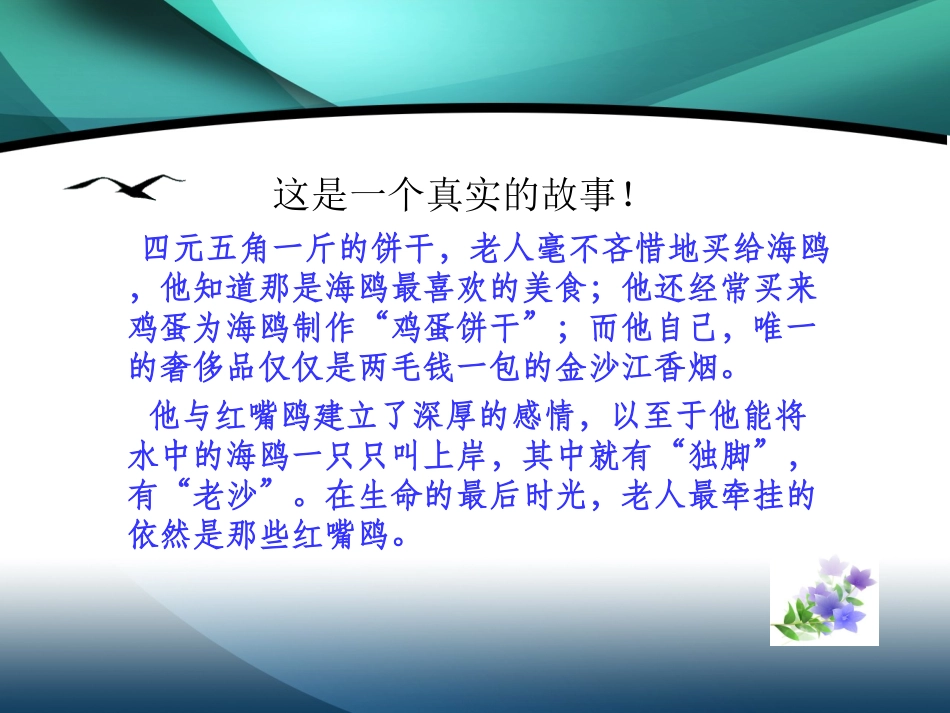 这是一个真实的故事！

四元五角一斤的饼干，老人毫不吝惜地买给海鸥，他知道那是海鸥最喜欢的美食；他还经常买来鸡蛋为海鸥制作“鸡蛋饼干”；而他自己，唯一的奢侈品仅仅是两毛钱一包的金沙江香烟。

他与红嘴鸥建立了深厚的感情，以至于他能将水中的海鸥一只只叫上岸，其中就有“独脚”，有“老沙”。在生命的最后时光，老人最牵挂的依然是那些红嘴鸥。